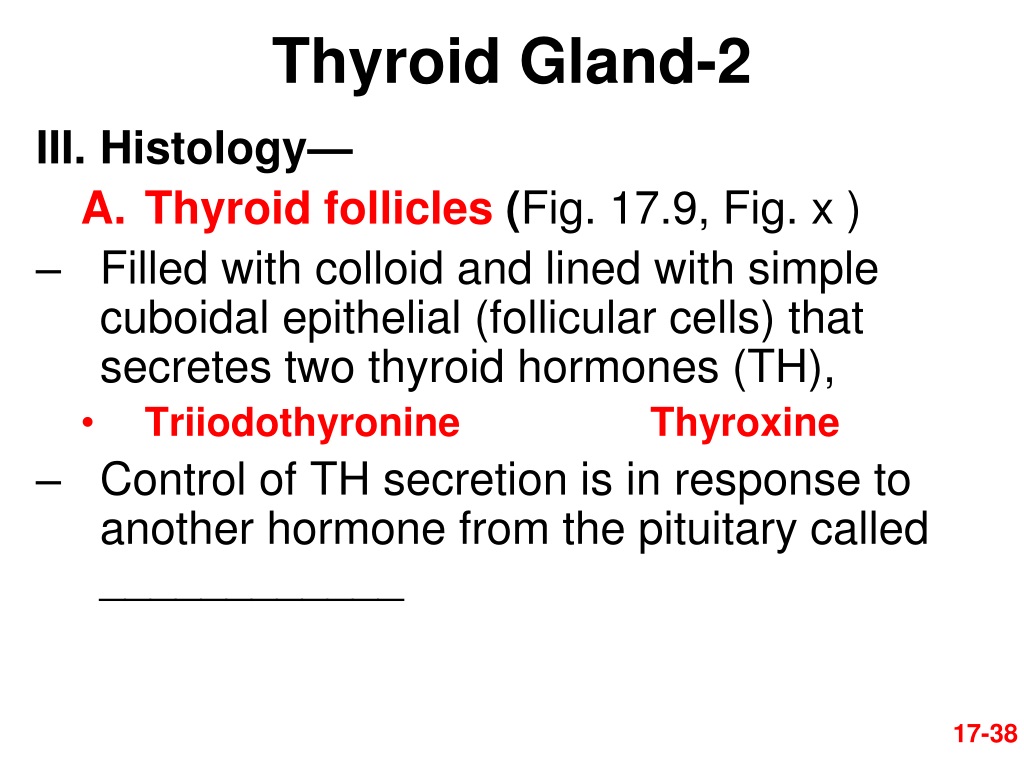 Thyroid Gland-2

III. Histology—

A. Thyroid follicles (Fig. 17.9, Fig. x )

– Filled with colloid and lined with simple cuboidal epithelial (follicular cells) that secretes two thyroid hormones (TH),

• Triiodothyronine Thyroxine

– Control of TH secretion is in response to another hormone from the pituitary called ____________

17-38